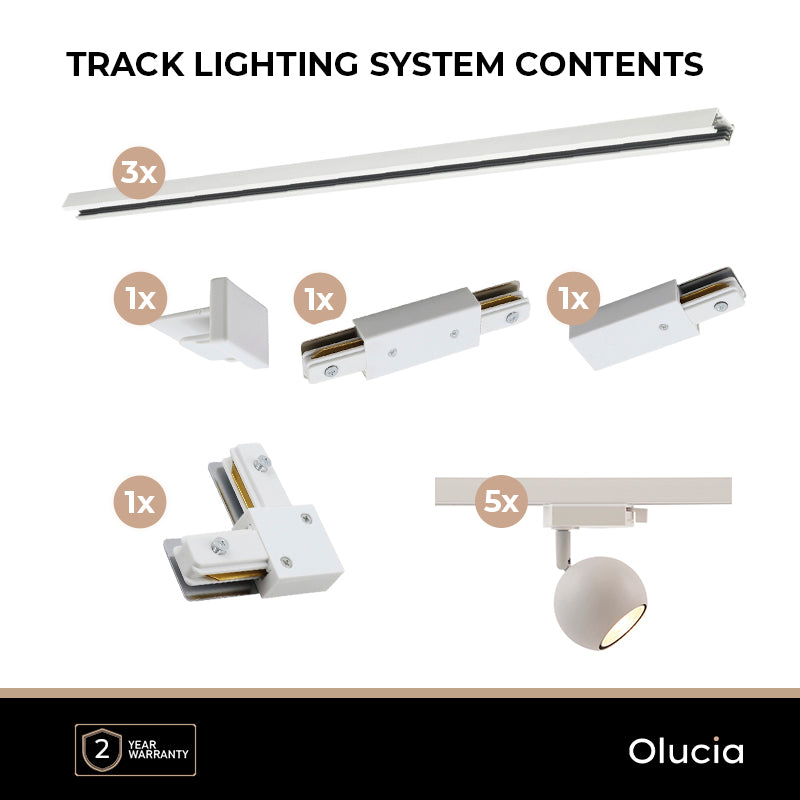 TRACK LIGHTING SYSTEM CONTENTS

3x

1x

1x

1x

1x

5x

2 YEAR WARRANTY

Olucia